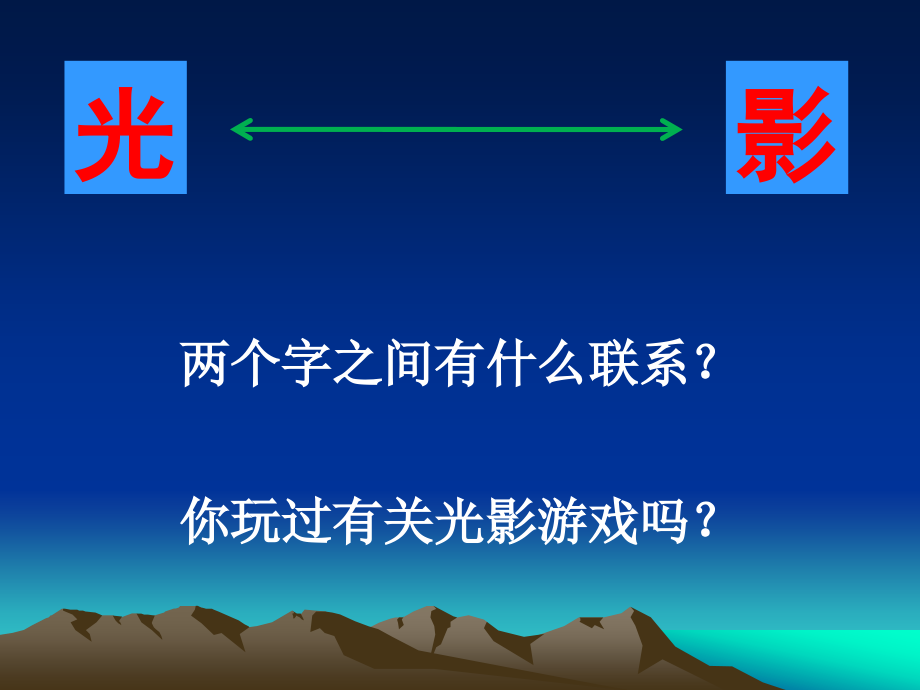 光

影

两个字之间有什么联系？

你玩过有关光影游戏吗？